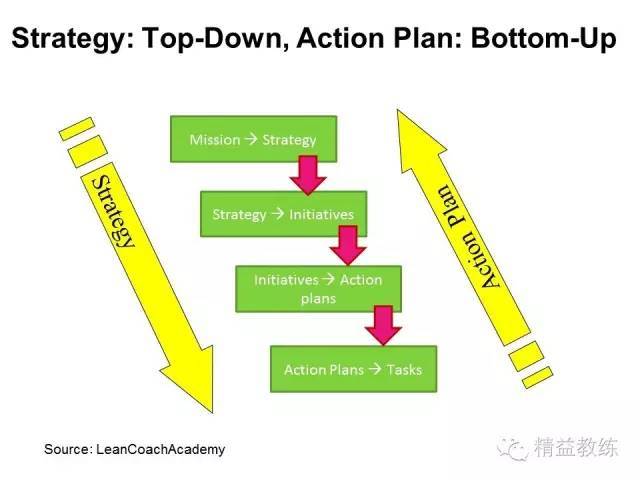 Strategy: Top-Down, Action Plan: Bottom-Up

Strategy

Mission → Strategy

Strategy → Initiatives

Initiatives → Action plans

Action Plans → Tasks

Action Plan

Source: LeanCoachAcademy

精益教练